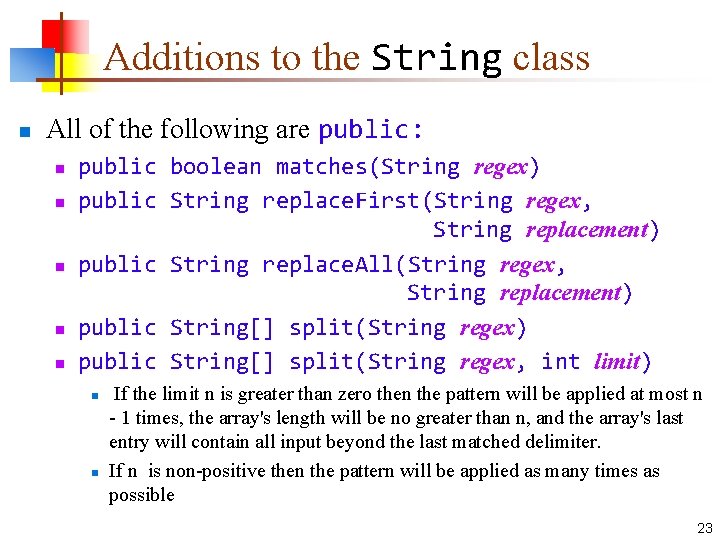 Additions to the String class

All of the following are public:

public boolean matches(String regex)

public String replaceFirst(String regex, String replacement)

public String replaceAll(String regex, String replacement)

public String[] split(String regex)

public String[] split(String regex, int limit)

If the limit n is greater than zero then the pattern will be applied at most n - 1 times, the array's length will be no greater than n, and the array's last entry will contain all input beyond the last matched delimiter.

If n is non-positive then the pattern will be applied as many times as possible

23